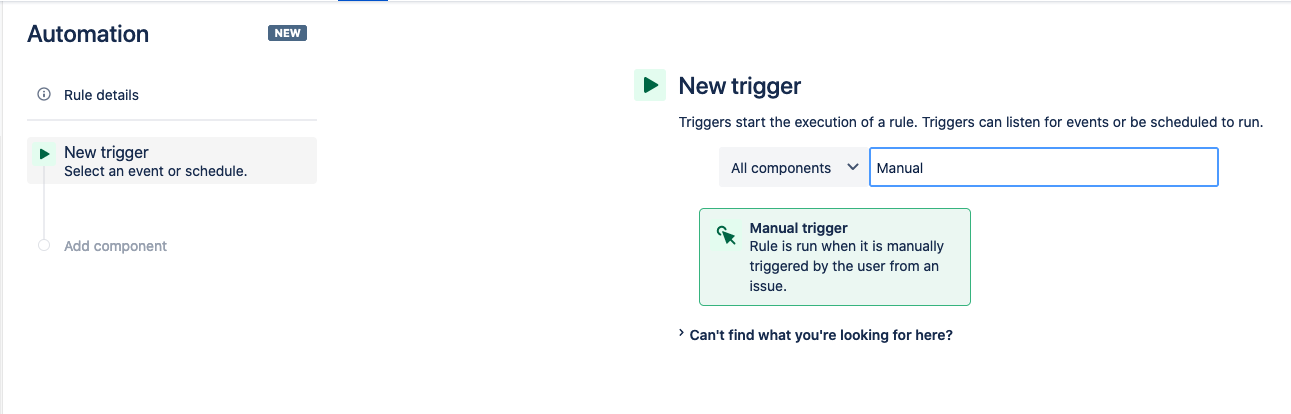 Automation NEW

Rule details

New trigger
Select an event or schedule.

Add component

New trigger

Triggers start the execution of a rule. Triggers can listen for events or be scheduled to run.

All components
Manual

Manual trigger
Rule is run when it is manually triggered by the user from an issue.

Can't find what you're looking for here?